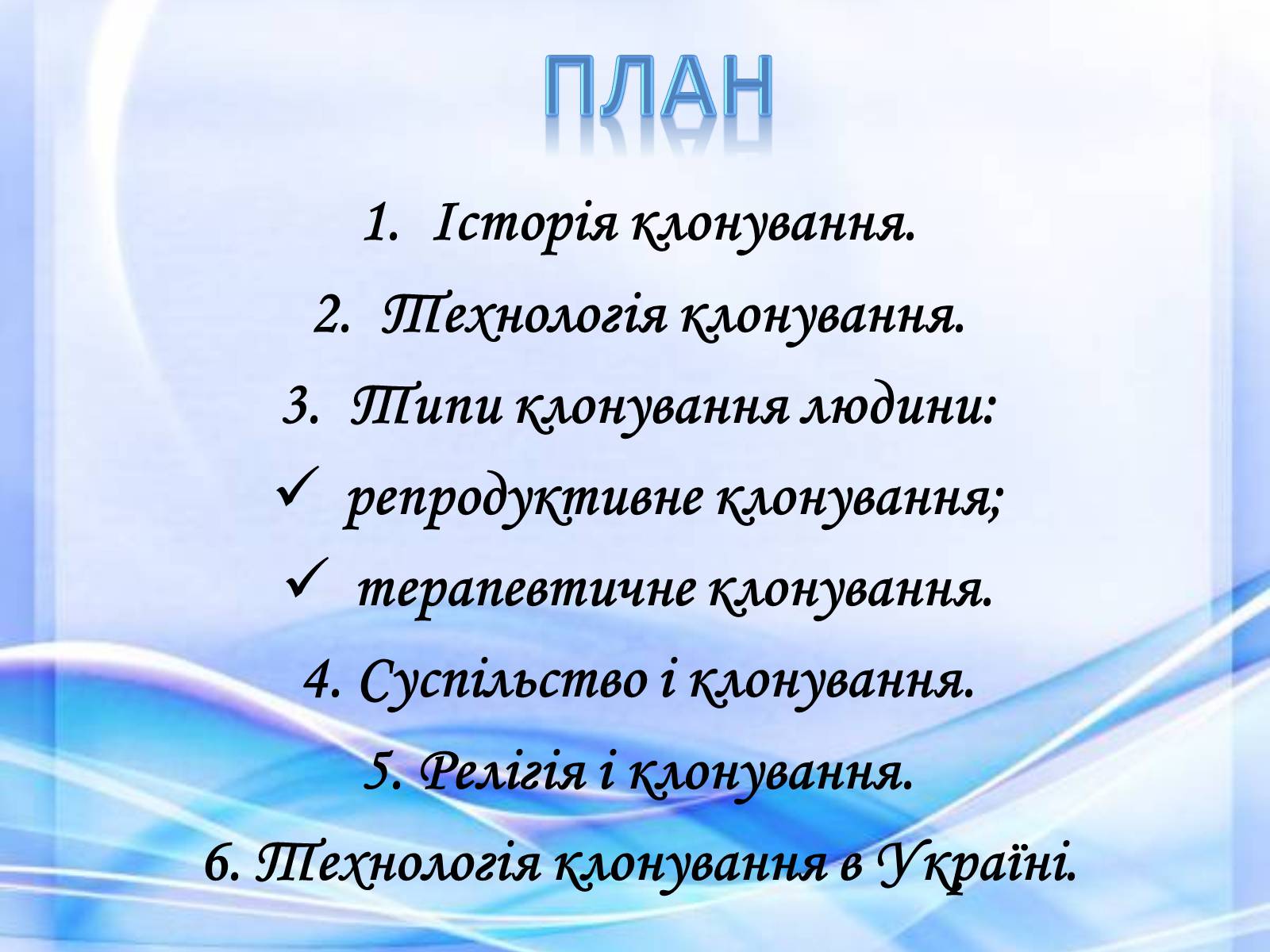 ПЛАН

1. Історія клонування.
2. Технологія клонування.
3. Типи клонування людини:
✓ репродуктивне клонування;
✓ терапевтичне клонування.
4. Суспільство і клонування.
5. Релігія і клонування.
6. Технологія клонування в Україні.